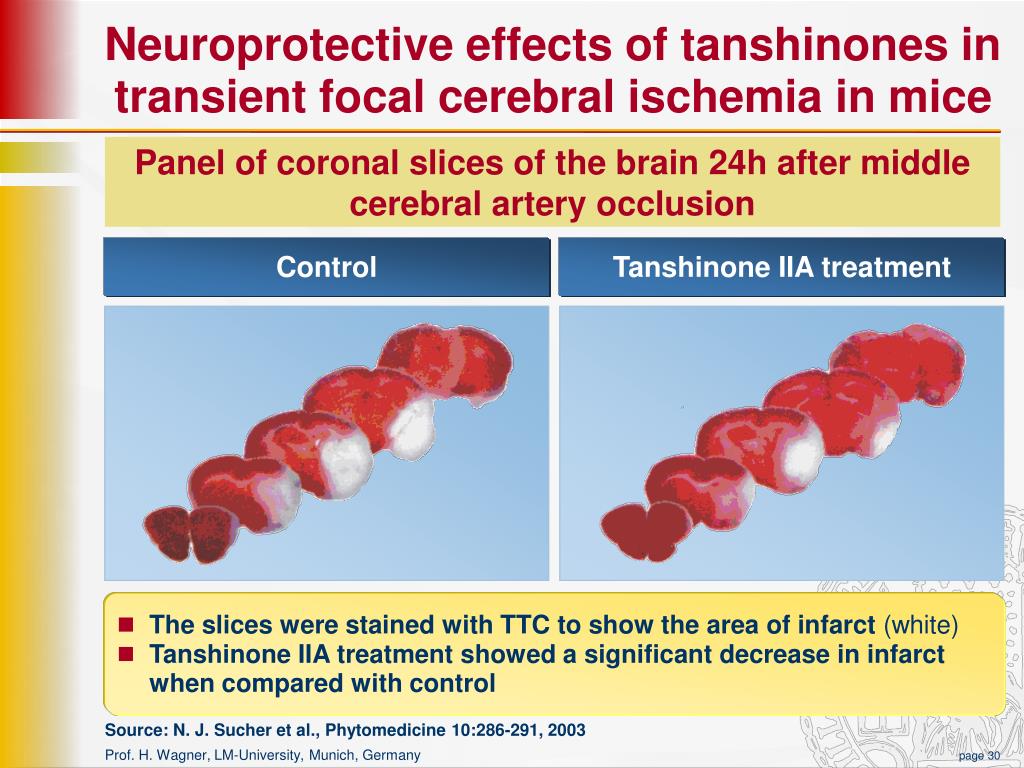 Neuroprotective effects of tanshinones in transient focal cerebral ischemia in mice

Panel of coronal slices of the brain 24h after middle cerebral artery occlusion

Control

Tanshinone IIA treatment

■ The slices were stained with TTC to show the area of infarct (white)
■ Tanshinone IIA treatment showed a significant decrease in infarct when compared with control

Source: N. J. Sucher et al., Phytomedicine 10:286-291, 2003

Prof. H. Wagner, LM-University, Munich, Germany

page 30